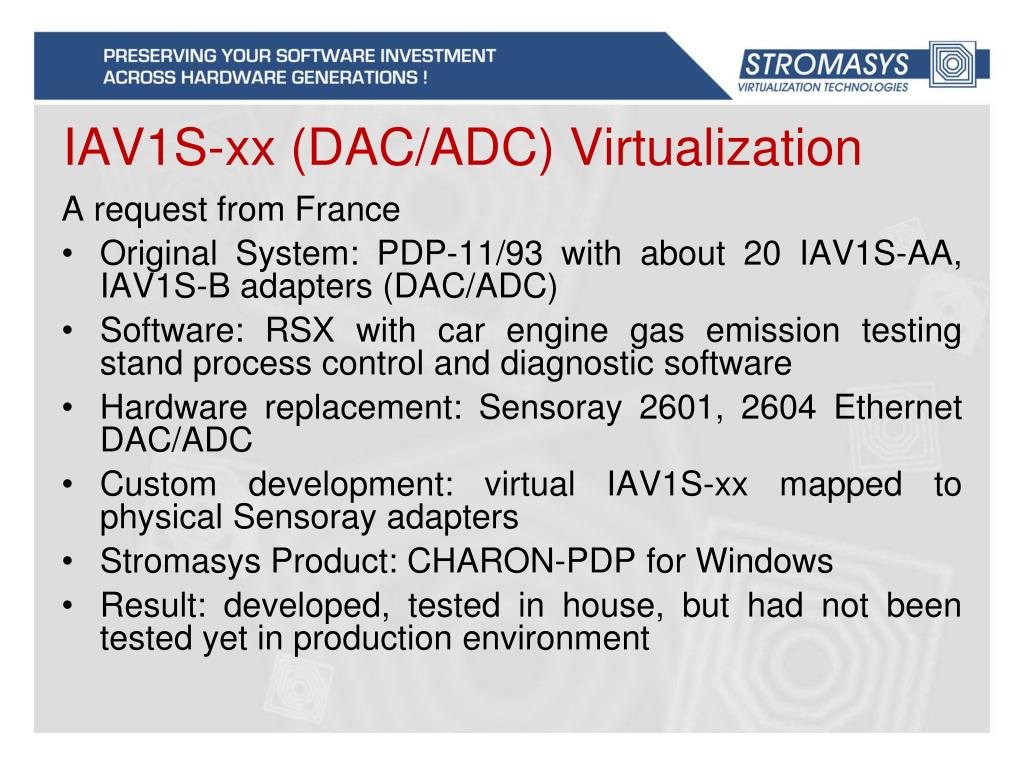 PRESERVING YOUR SOFTWARE INVESTMENT ACROSS HARDWARE GENERATIONS !

STROMASYS
VIRTUALIZATION TECHNOLOGIES

IAV1S-xx (DAC/ADC) Virtualization

A request from France

• Original System: PDP-11/93 with about 20 IAV1S-AA, IAV1S-B adapters (DAC/ADC)
• Software: RSX with car engine gas emission testing stand process control and diagnostic software
• Hardware replacement: Sensoray 2601, 2604 Ethernet DAC/ADC
• Custom development: virtual IAV1S-xx mapped to physical Sensoray adapters
• Stromasys Product: CHARON-PDP for Windows
• Result: developed, tested in house, but had not been tested yet in production environment